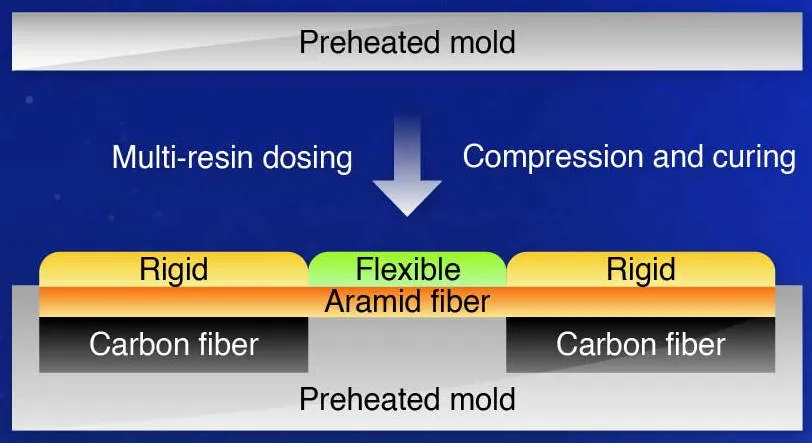 Preheated mold

Multi-resin dosing

Compression and curing

Rigid

Flexible

Rigid

Aramid fiber

Carbon fiber

Carbon fiber

Preheated mold